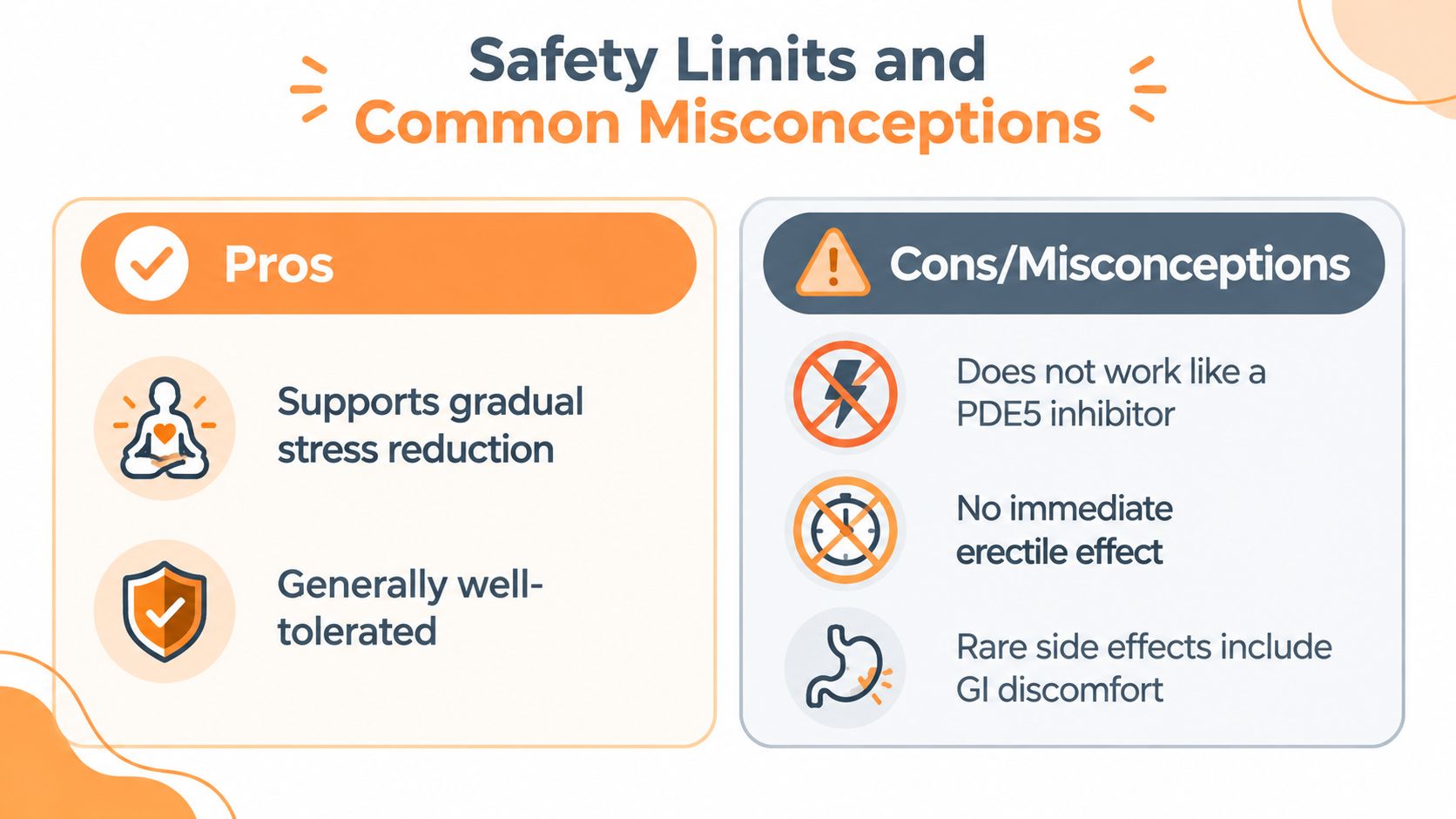 Safety Limits and
Common Misconceptions

Pros

Supports gradual stress reduction

Generally well-tolerated

Cons/Misconceptions

Does not work like a PDE5 inhibitor

No immediate erectile effect

Rare side effects include GI discomfort